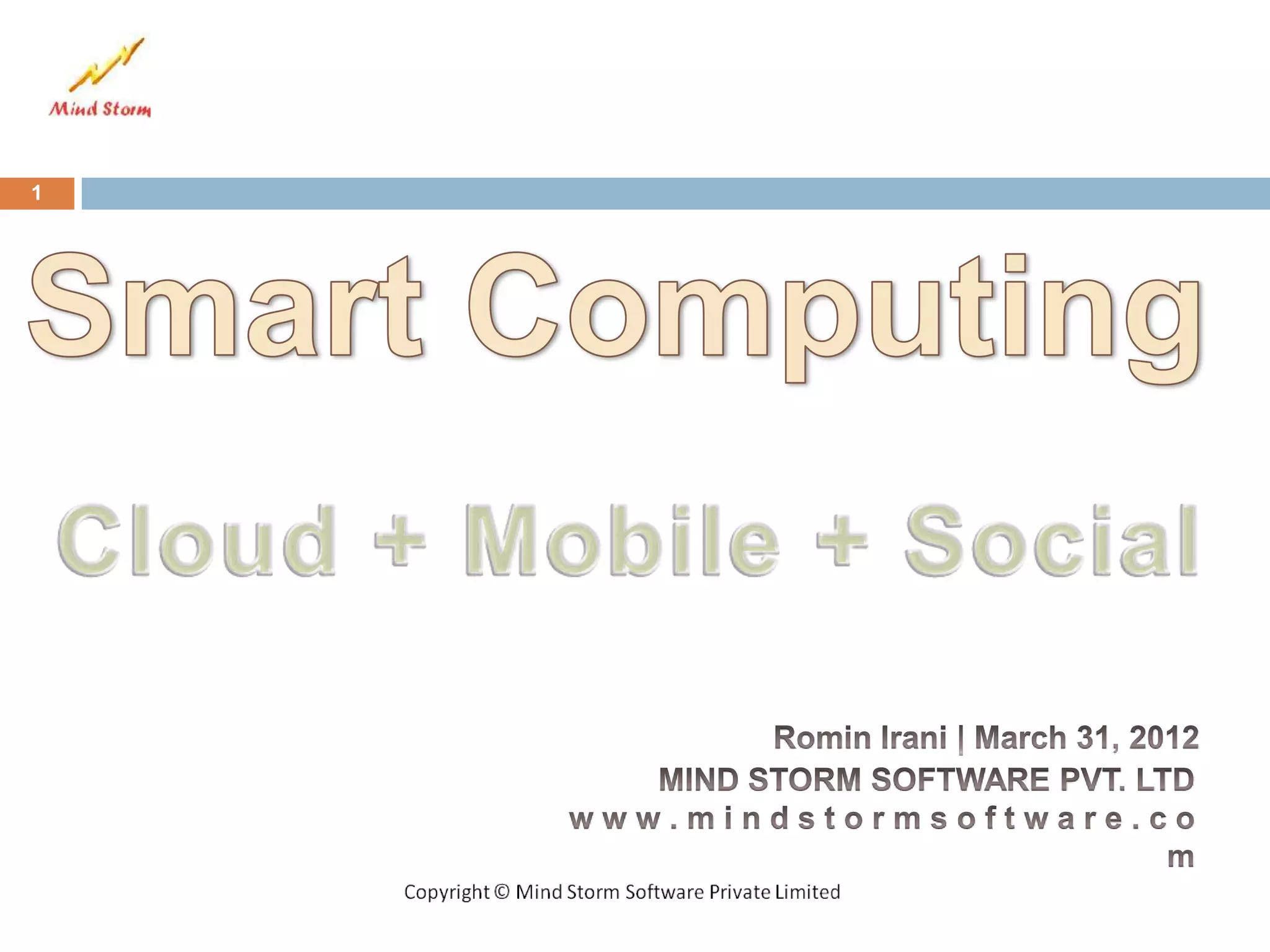 Mind Storm

1

Smart Computing

Cloud + Mobile + Social

Romin Irani | March 31, 2012
MIND STORM SOFTWARE PVT. LTD
www.mindstormsoftware.com

Copyright © Mind Storm Software Private Limited